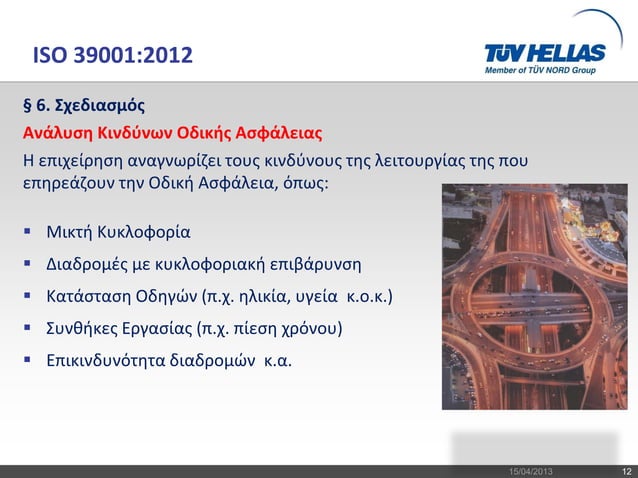 ISO 39001:2012

TÜV HELLAS
Member of TÜV NORD Group

§ 6. Σχεδιασμός

Ανάλυση Κινδύνων Οδικής Ασφάλειας

Η επιχείρηση αναγνωρίζει τους κινδύνους της λειτουργίας της που επηρεάζουν την Οδική Ασφάλεια, όπως:

▪ Μικτή Κυκλοφορία
▪ Διαδρομές με κυκλοφοριακή επιβάρυνση
▪ Κατάσταση Οδηγών (π.χ. ηλικία, υγεία κ.ο.κ.)
▪ Συνθήκες Εργασίας (π.χ. πίεση χρόνου)
▪ Επικινδυνότητα διαδρομών κ.α.

15/04/2013 12